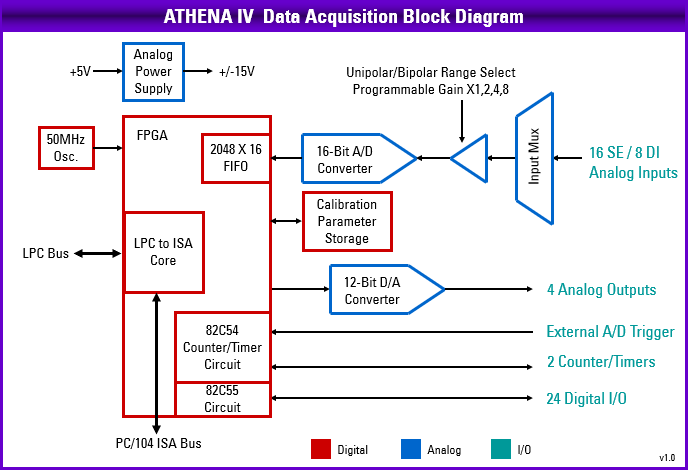 ATHENA IV Data Acquisition Block Diagram

+5V

Analog Power Supply

+/-15V

Unipolar/Bipolar Range Select
Programmable Gain X1,2,4,8

50MHz Osc.

FPGA

2048 X 16 FIFO

16-Bit A/D Converter

Input Mux

16 SE / 8 DI
Analog Inputs

Calibration Parameter Storage

LPC Bus

LPC to ISA Core

12-Bit D/A Converter

4 Analog Outputs

82C54 Counter/Timer Circuit

External A/D Trigger

2 Counter/Timers

82C55 Circuit

24 Digital I/O

PC/104 ISA Bus

Digital

Analog

I/O

v1.0